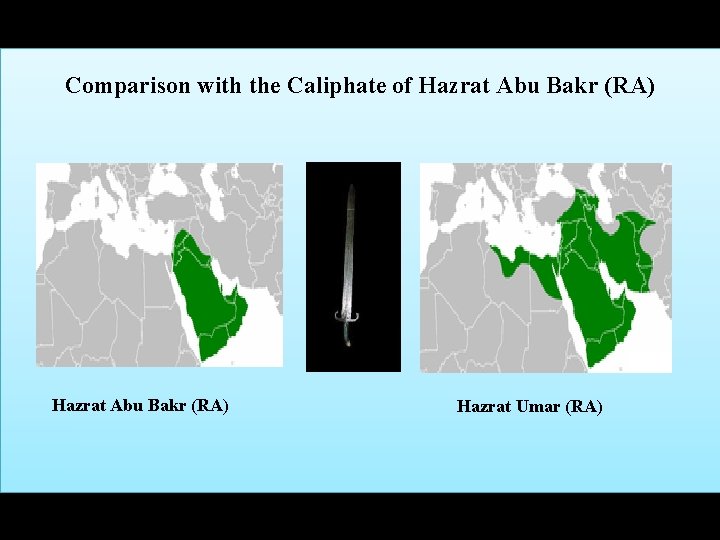 Comparison with the Caliphate of Hazrat Abu Bakr (RA)

Hazrat Abu Bakr (RA)

Hazrat Umar (RA)